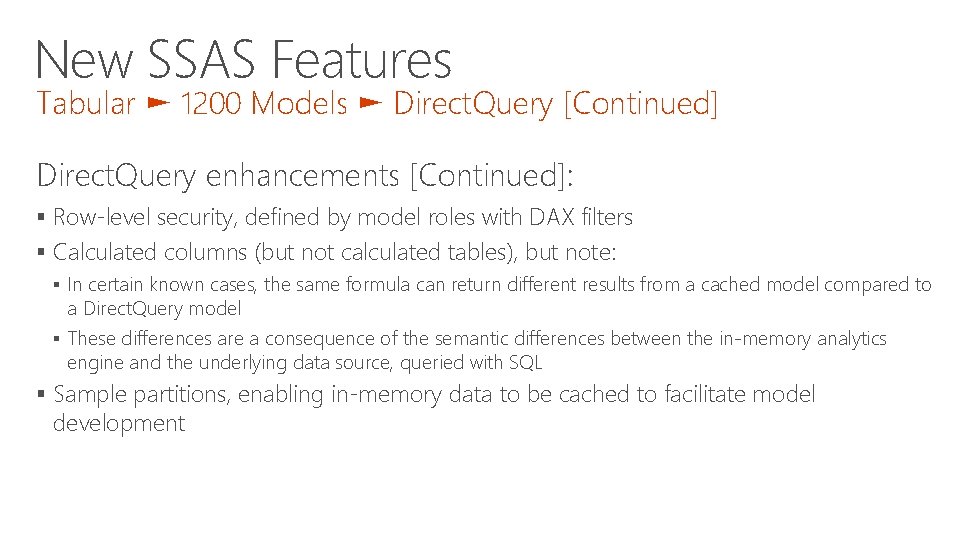 New SSAS Features
Tabular ► 1200 Models ► DirectQuery [Continued]

DirectQuery enhancements [Continued]:

▪ Row-level security, defined by model roles with DAX filters
▪ Calculated columns (but not calculated tables), but note:
  ▪ In certain known cases, the same formula can return different results from a cached model compared to a DirectQuery model
  ▪ These differences are a consequence of the semantic differences between the in-memory analytics engine and the underlying data source, queried with SQL
▪ Sample partitions, enabling in-memory data to be cached to facilitate model development